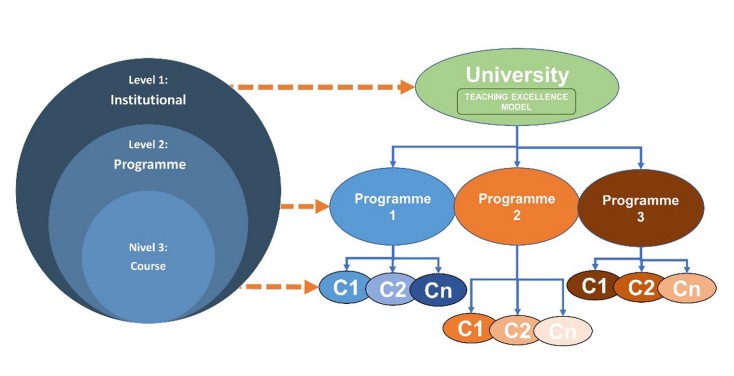 Level 1:
Institutional

Level 2:
Programme

Nivel 3:
Course

University
TEACHING EXCELLENCE MODEL

Programme 1

Programme 2

Programme 3

C1 C2 Cn

C1 C2 Cn

C1 C2 Cn